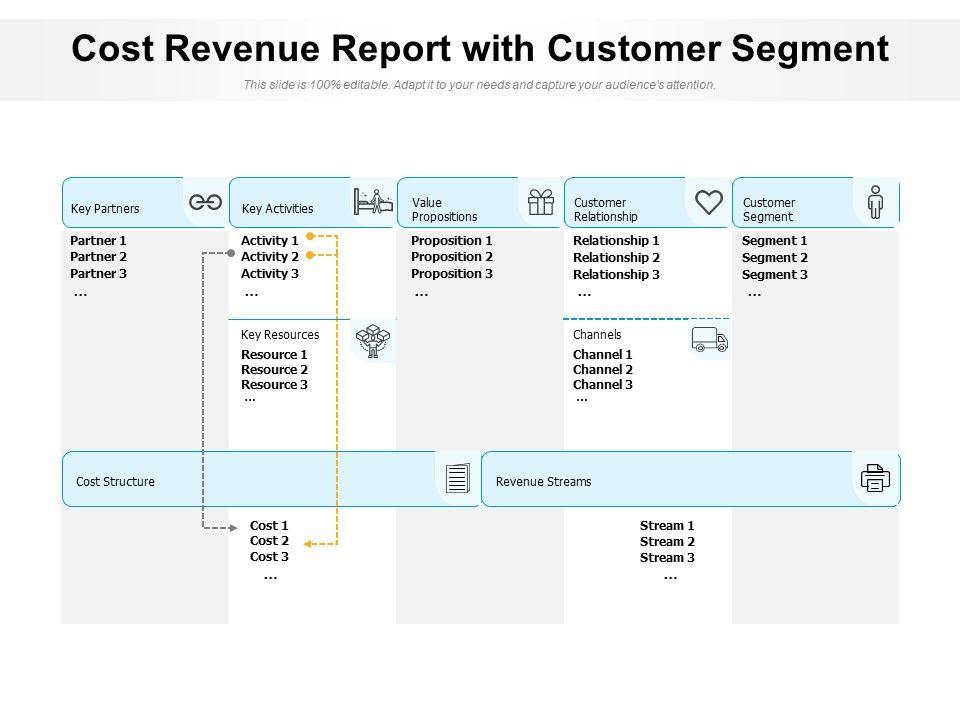 Cost Revenue Report with Customer Segment

This slide is 100% editable. Adapt it to your needs and capture your audience's attention.

Key Partners

Partner 1
Partner 2
Partner 3
...

Key Activities

Activity 1
Activity 2
Activity 3
...

Key Resources

Resource 1
Resource 2
Resource 3
...

Value Propositions

Proposition 1
Proposition 2
Proposition 3
...

Customer Relationship

Relationship 1
Relationship 2
Relationship 3
...

Channels

Channel 1
Channel 2
Channel 3
...

Customer Segment

Segment 1
Segment 2
Segment 3
...

Cost Structure

Cost 1
Cost 2
Cost 3
...

Revenue Streams

Stream 1
Stream 2
Stream 3
...